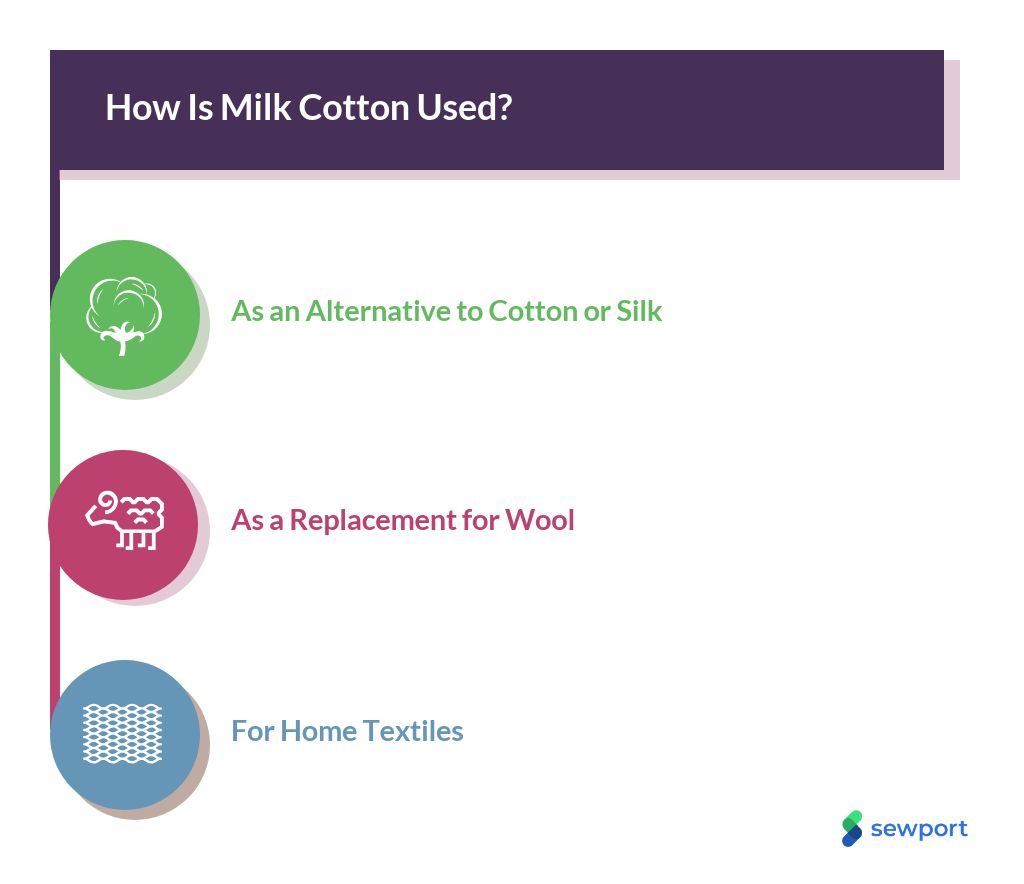 How Is Milk Cotton Used?

As an Alternative to Cotton or Silk

As a Replacement for Wool

For Home Textiles

sewport